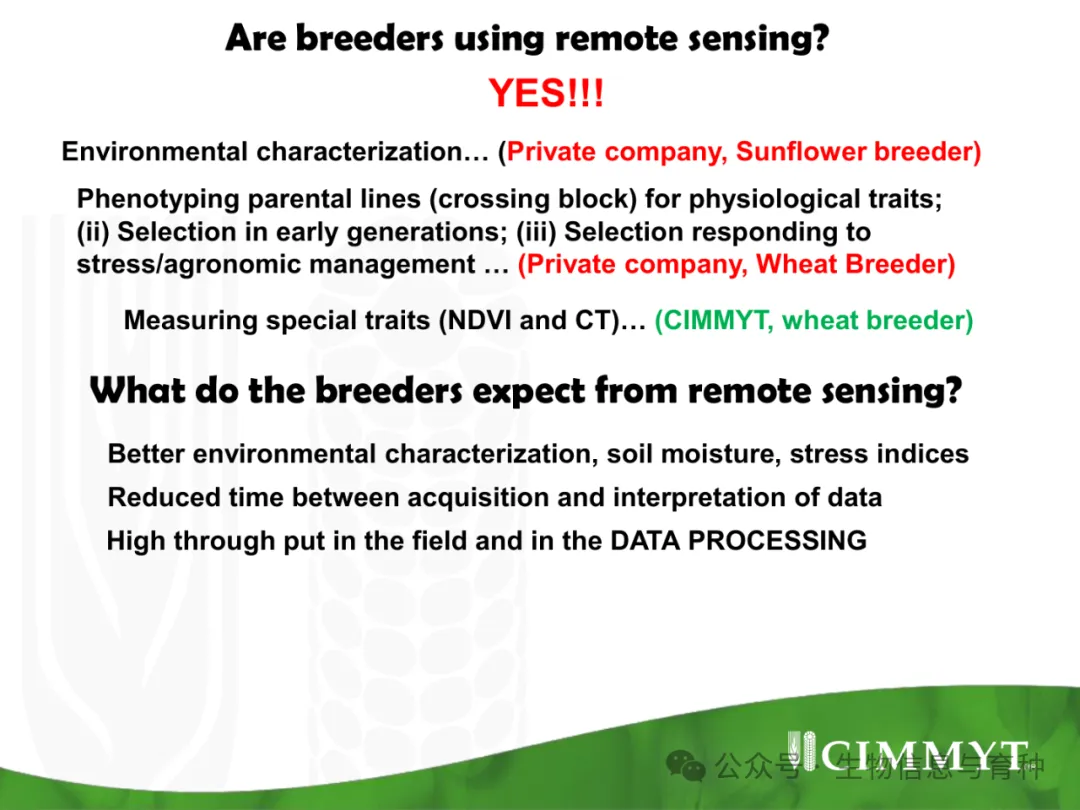 Are breeders using remote sensing?

YES!!!

Environmental characterization… (Private company, Sunflower breeder)

Phenotyping parental lines (crossing block) for physiological traits; (ii) Selection in early generations; (iii) Selection responding to stress/agronomic management … (Private company, Wheat Breeder)

Measuring special traits (NDVI and CT)… (CIMMYT, wheat breeder)

What do the breeders expect from remote sensing?

Better environmental characterization, soil moisture, stress indices

Reduced time between acquisition and interpretation of data

High through put in the field and in the DATA PROCESSING

CIMMYT

公众号 · 生物信息与育种